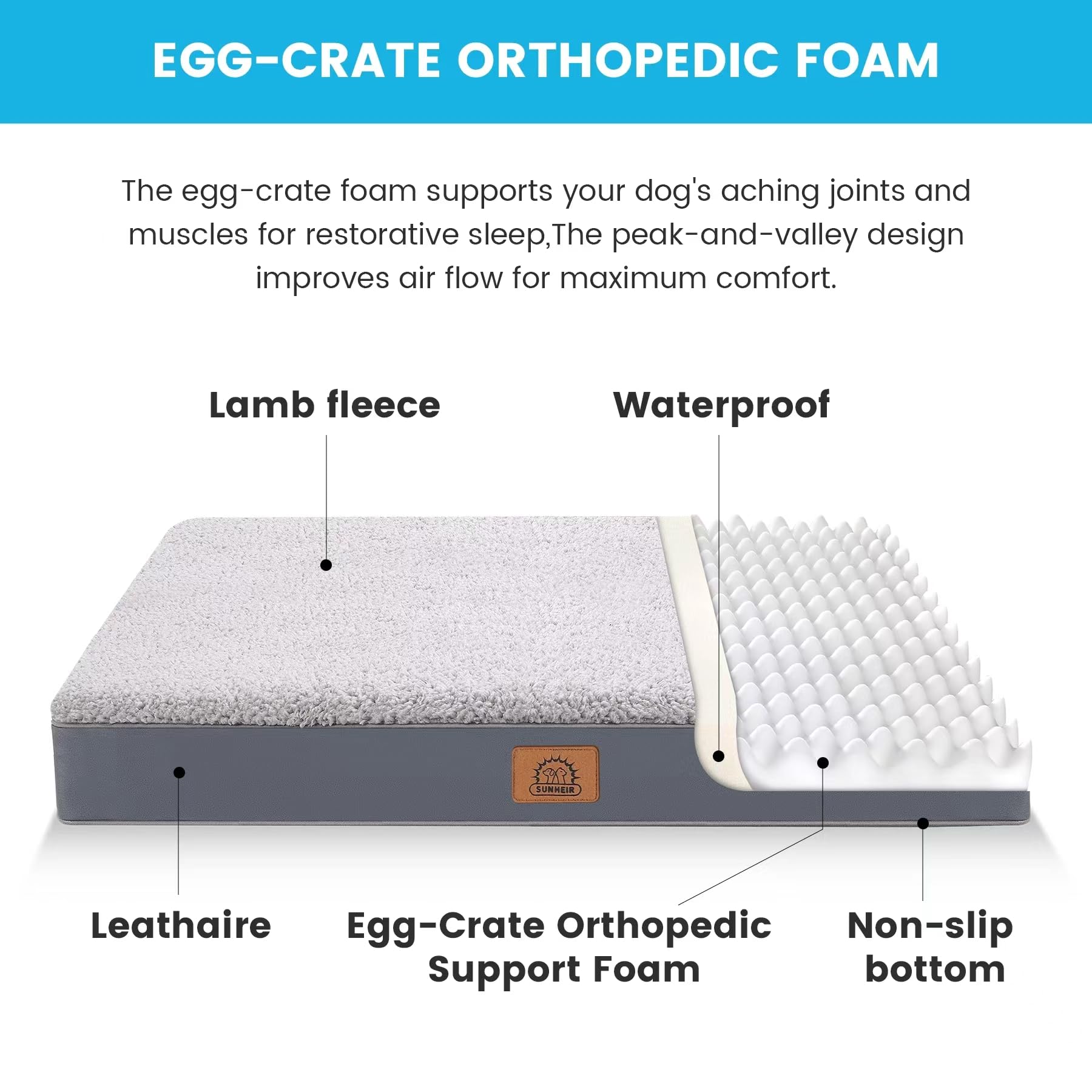 EGG-CRATE ORTHOPEDIC FOAM

The egg-crate foam supports your dog's aching joints and muscles for restorative sleep,The peak-and-valley design improves air flow for maximum comfort.

Lamb fleece

Waterproof

SUNHEIR

Leathaire

Egg-Crate Orthopedic Support Foam

Non-slip bottom